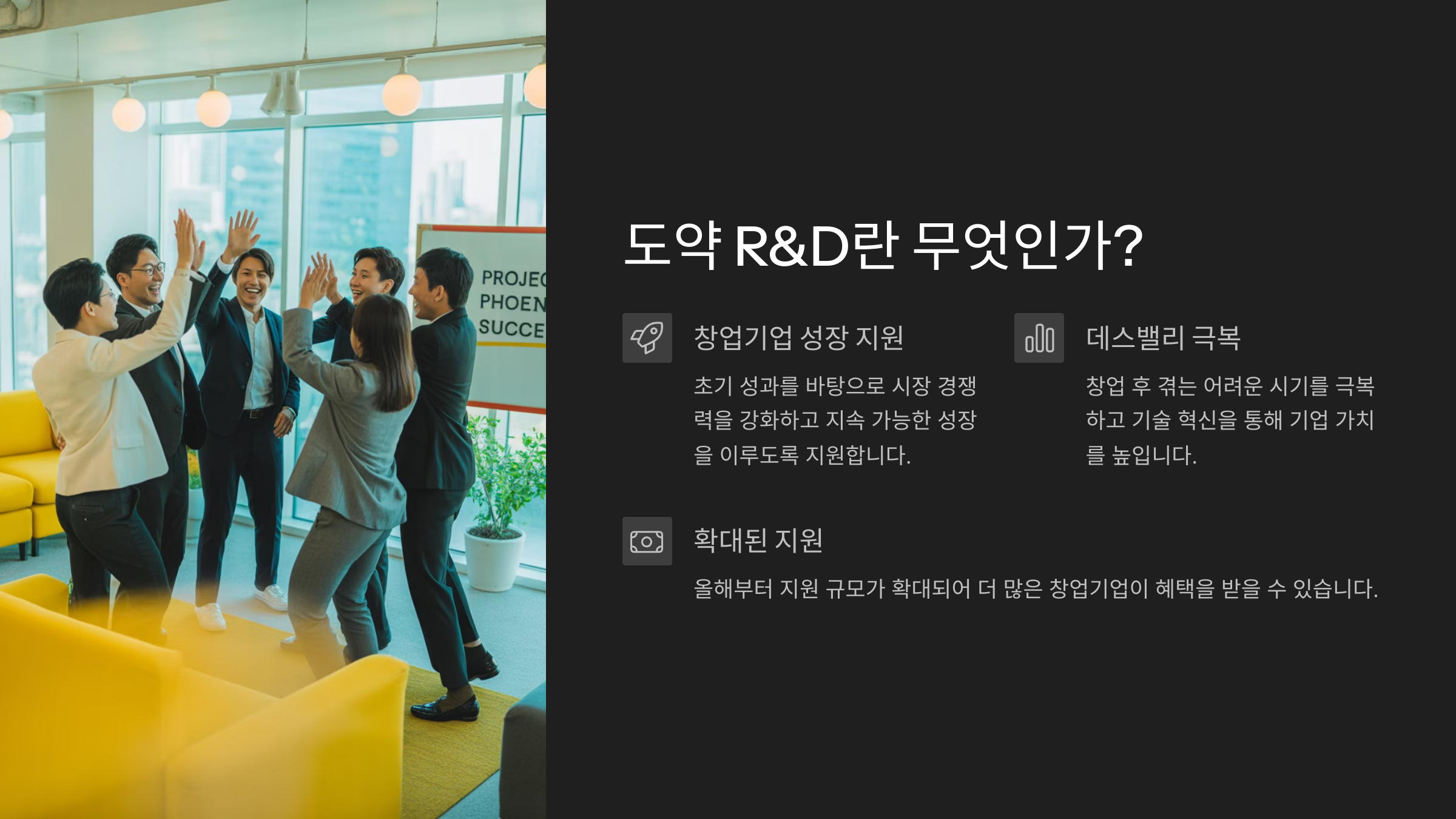 PROJEC
PHOEN
SUCCE

도약 R&D란 무엇인가?

창업기업 성장 지원

초기 성과를 바탕으로 시장 경쟁력을 강화하고 지속 가능한 성장을 이루도록 지원합니다.

데스밸리 극복

창업 후 겪는 어려운 시기를 극복하고 기술 혁신을 통해 기업 가치를 높입니다.

확대된 지원

올해부터 지원 규모가 확대되어 더 많은 창업기업이 혜택을 받을 수 있습니다.